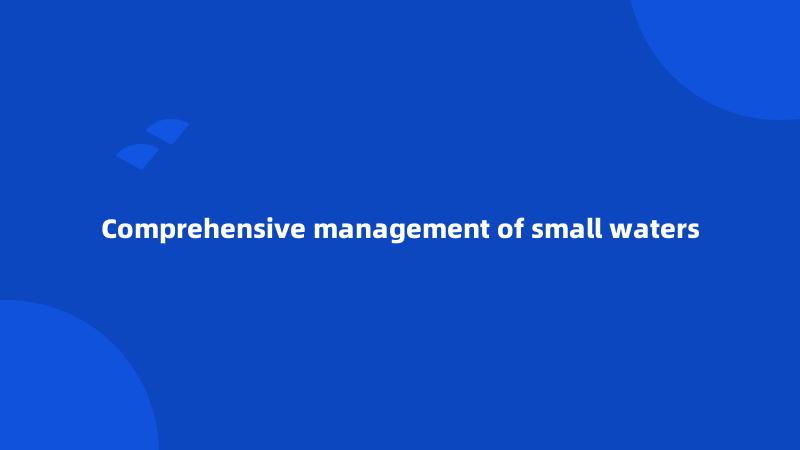 Comprehensive management of small waters